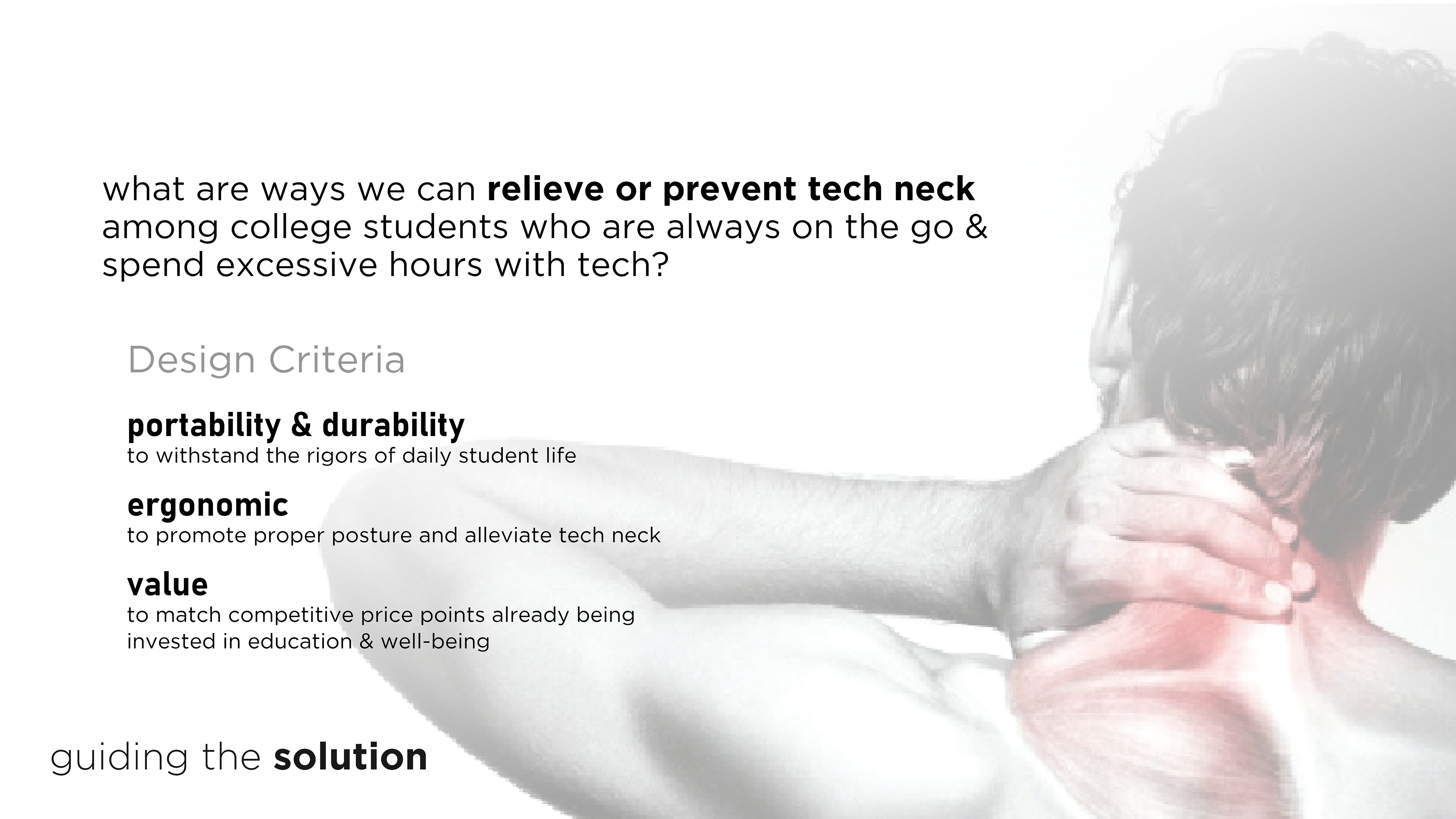 what are ways we can relieve or prevent tech neck among college students who are always on the go & spend excessive hours with tech?

Design Criteria

portability & durability
to withstand the rigors of daily student life

ergonomic
to promote proper posture and alleviate tech neck

value
to match competitive price points already being invested in education & well-being

guiding the solution